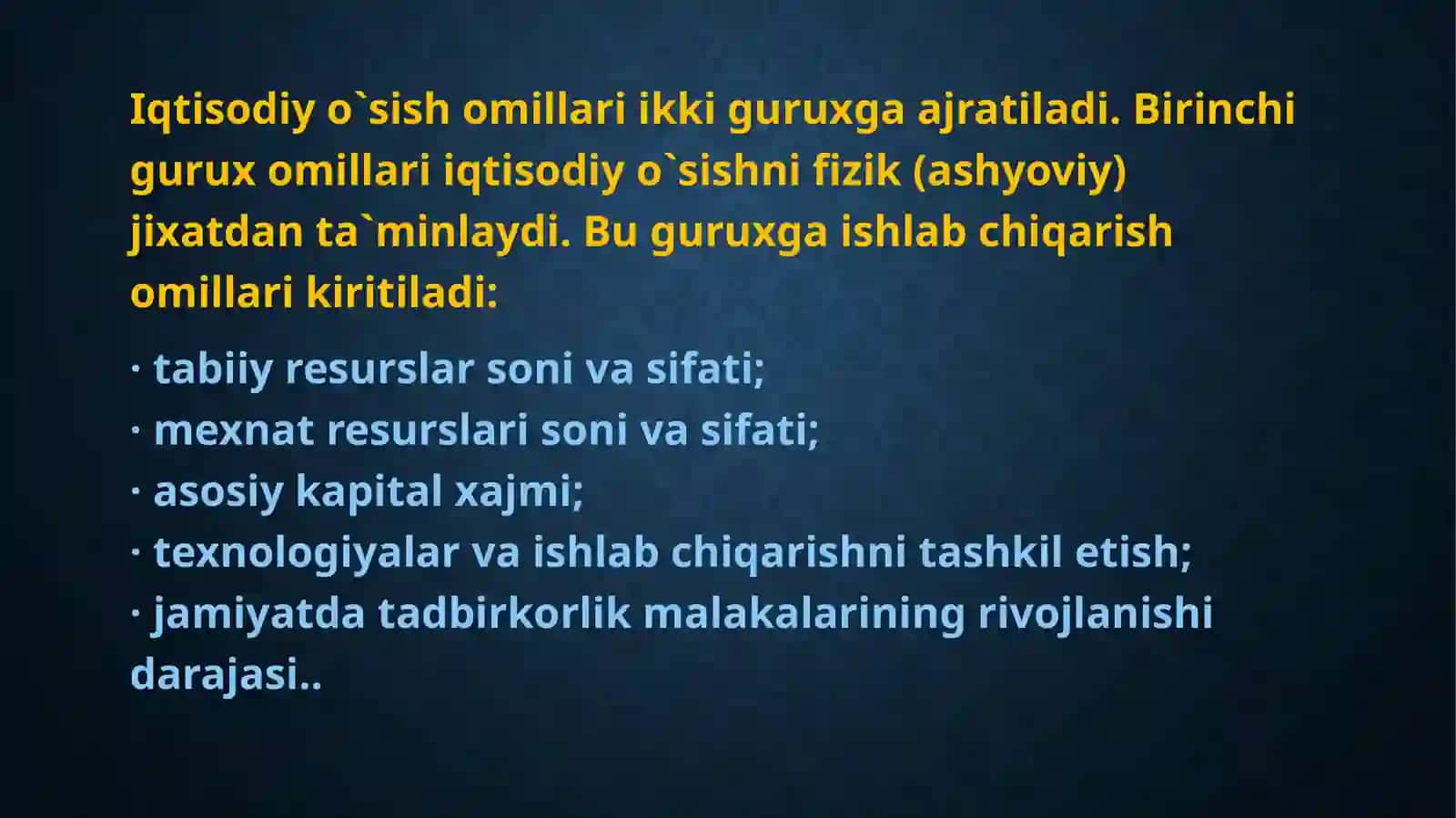 Iqtisodiy o`sish omillari ikki guruxga ajratiladi. Birinchi gurux omillari iqtisodiy o`sishni fizik (ashyoviy) jixatdan ta`minlaydi. Bu guruxga ishlab chiqarish omillari kiritiladi:

· tabiiy resurslar soni va sifati;
· mexnat resurslari soni va sifati;
· asosiy kapital xajmi;
· texnologiyalar va ishlab chiqarishni tashkil etish;
· jamiyatda tadbirkorlik malakalarining rivojlanishi darajasi..